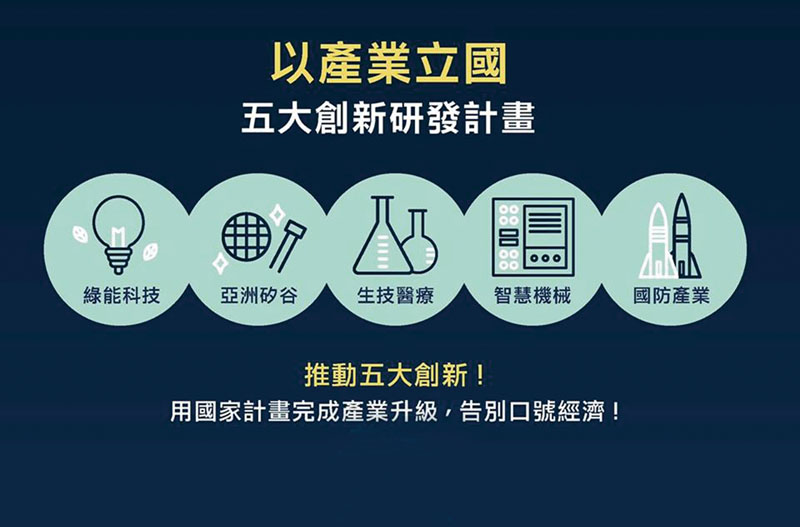 以產業立國
五大創新研發計畫

綠能科技
亞洲矽谷
生技醫療
智慧機械
國防產業

推動五大創新！
用國家計畫完成產業升級，告別口號經濟！